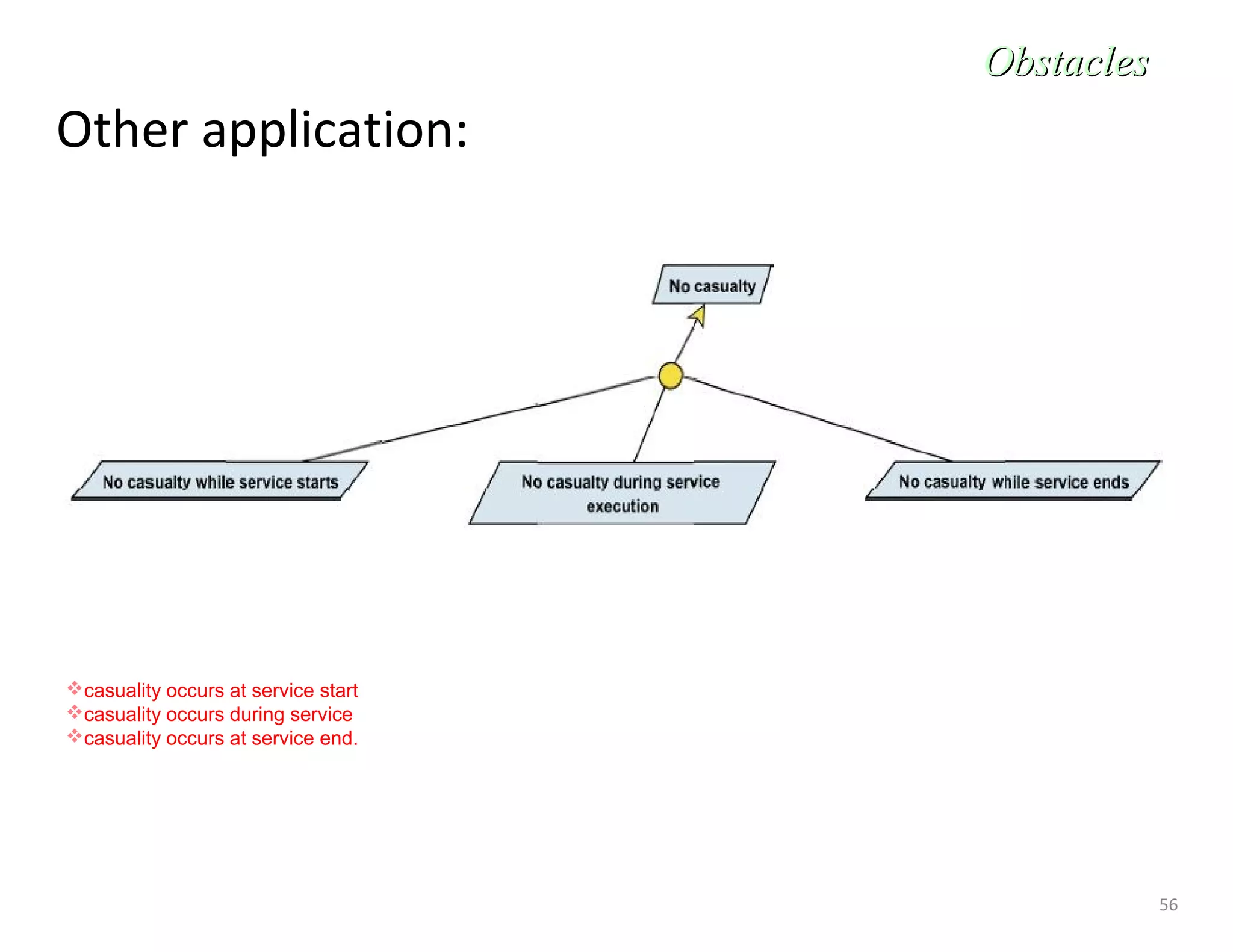 Obstacles

Other application:

No casualty

No casualty while service starts

No casualty during service execution

No casualty while service ends

❖casuality occurs at service start
❖casuality occurs during service
❖casuality occurs at service end.

56